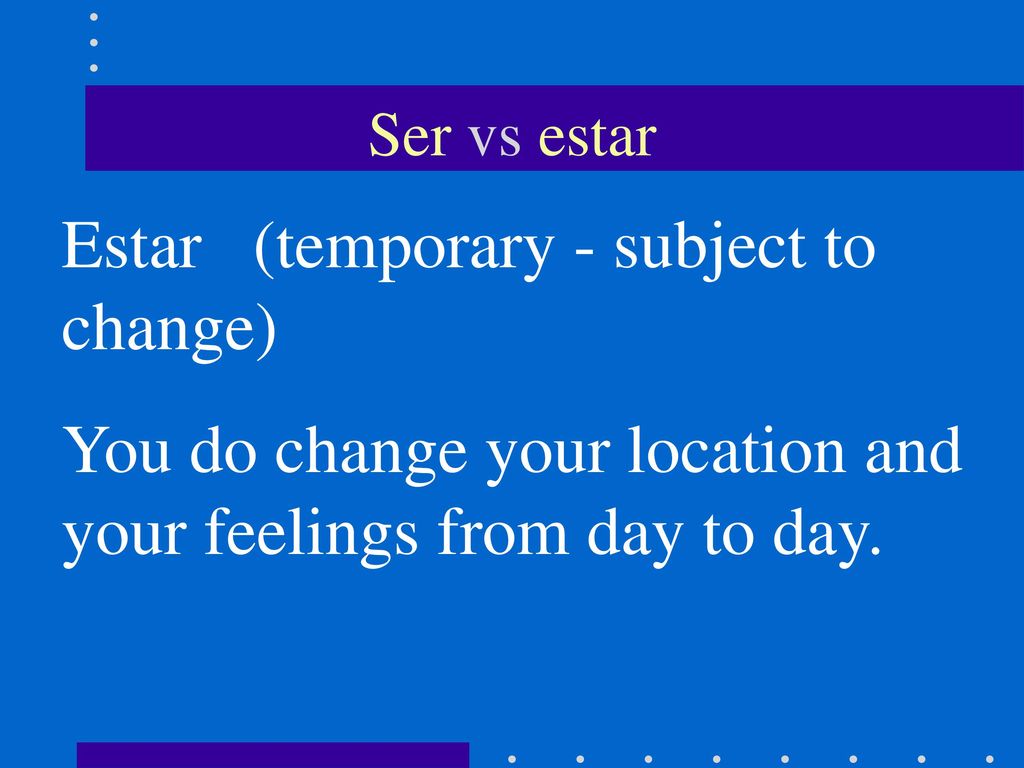 Ser vs estar

Estar (temporary - subject to change)

You do change your location and your feelings from day to day.